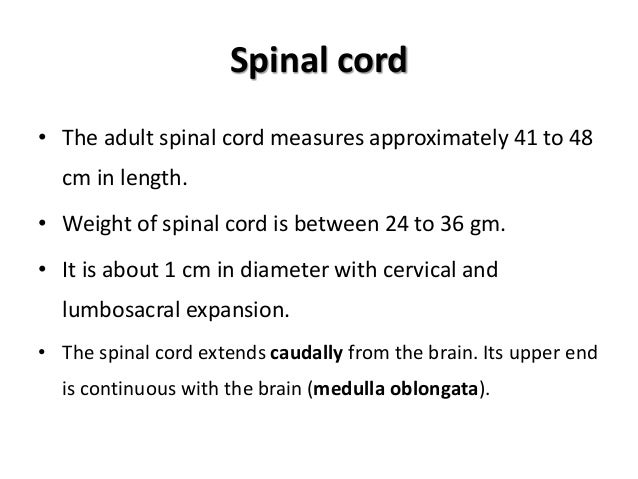 Spinal cord

• The adult spinal cord measures approximately 41 to 48 cm in length.

• Weight of spinal cord is between 24 to 36 gm.

• It is about 1 cm in diameter with cervical and lumbosacral expansion.

• The spinal cord extends caudally from the brain. Its upper end is continuous with the brain (medulla oblongata).